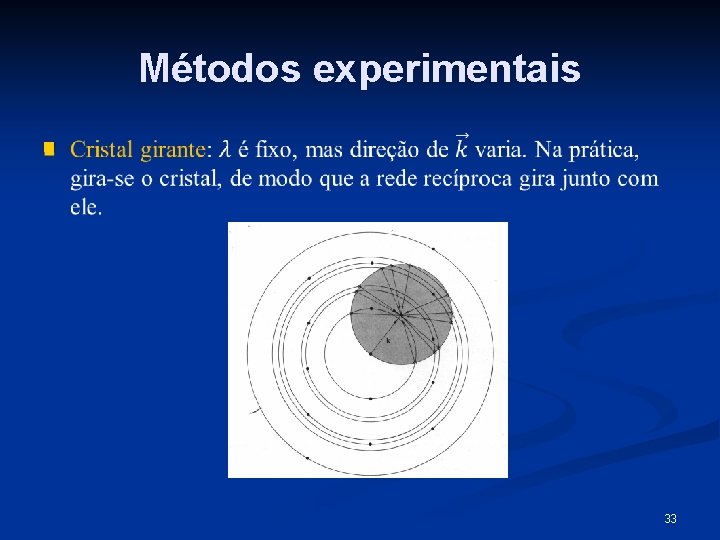 Métodos experimentais

Cristal girante: $\lambda$ é fixo, mas direção de $\vec{k}$ varia. Na prática, gira-se o cristal, de modo que a rede recíproca gira junto com ele.

k

33